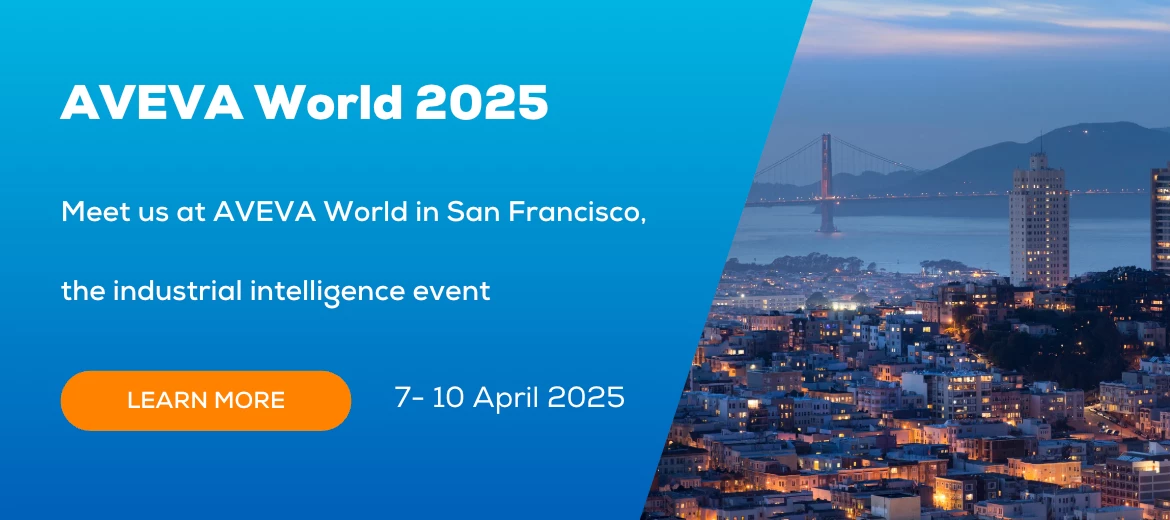 AVEVA World 2025

Meet us at AVEVA World in San Francisco,

the industrial intelligence event

LEARN MORE

7- 10 April 2025